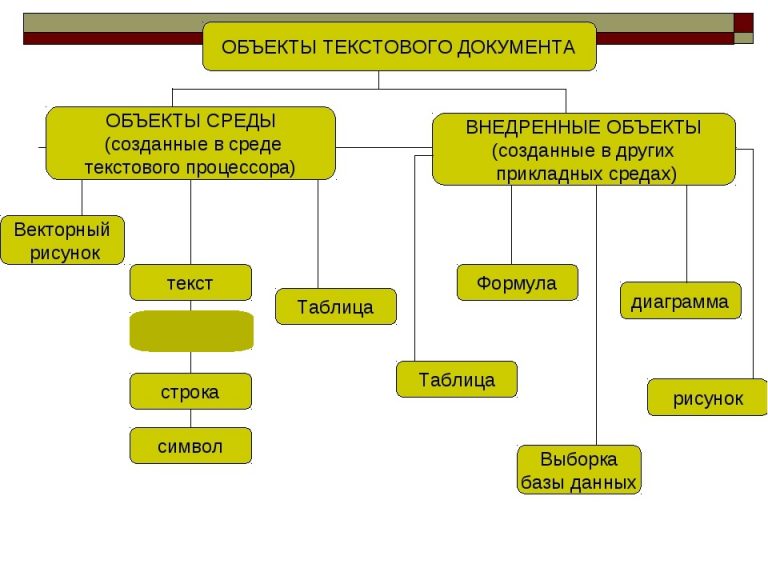 ОБЪЕКТЫ ТЕКСТОВОГО ДОКУМЕНТА

ОБЪЕКТЫ СРЕДЫ (созданные в среде текстового процессора)

ВНЕДРЕННЫЕ ОБЪЕКТЫ (созданные в других прикладных средах)

Векторный рисунок

текст

строка

символ

Таблица

Формула

диаграмма

Таблица

рисунок

Выборка базы данных